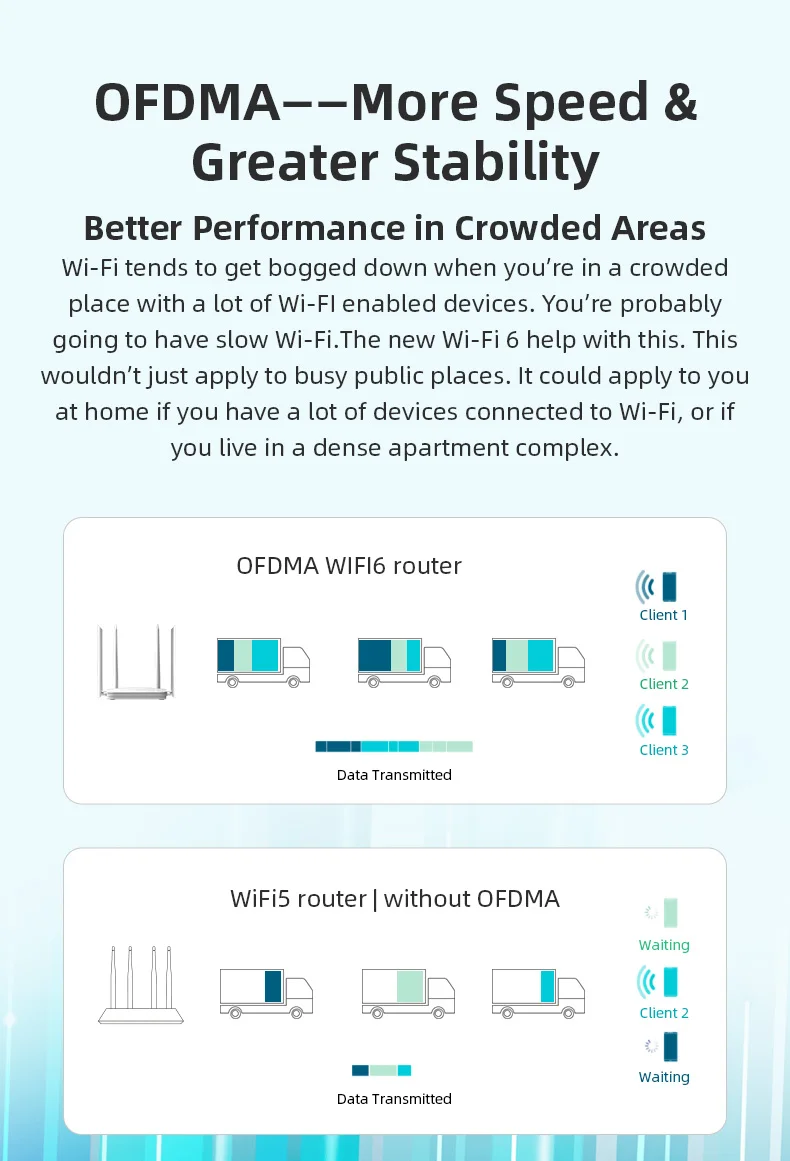 OFDMA——More Speed & Greater Stability

Better Performance in Crowded Areas

Wi-Fi tends to get bogged down when you're in a crowded place with a lot of Wi-FI enabled devices. You're probably going to have slow Wi-Fi.The new Wi-Fi 6 help with this. This wouldn't just apply to busy public places. It could apply to you at home if you have a lot of devices connected to Wi-Fi, or if you live in a dense apartment complex.

OFDMA WIFI6 router

Client 1

Client 2

Client 3

Data Transmitted

WiFi5 router | without OFDMA

Waiting

Client 2

Waiting

Data Transmitted